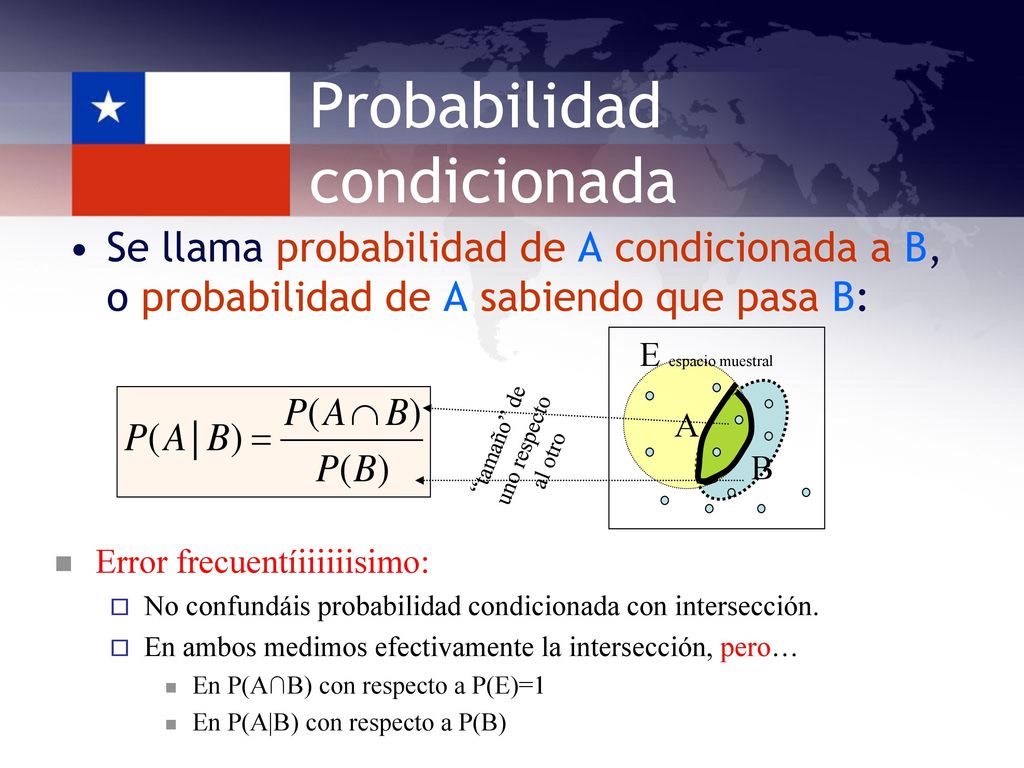 Probabilidad condicionada

• Se llama probabilidad de A condicionada a B, o probabilidad de A sabiendo que pasa B:

$P(A|B) = \frac{P(A \cap B)}{P(B)}$

"tamaño" de uno respecto al otro

E espacio muestral

A

B

Error frecuentíiiiiiisimo:

No confundáis probabilidad condicionada con intersección.

En ambos medimos efectivamente la intersección, pero…

En P(A∩B) con respecto a P(E)=1

En P(A|B) con respecto a P(B)